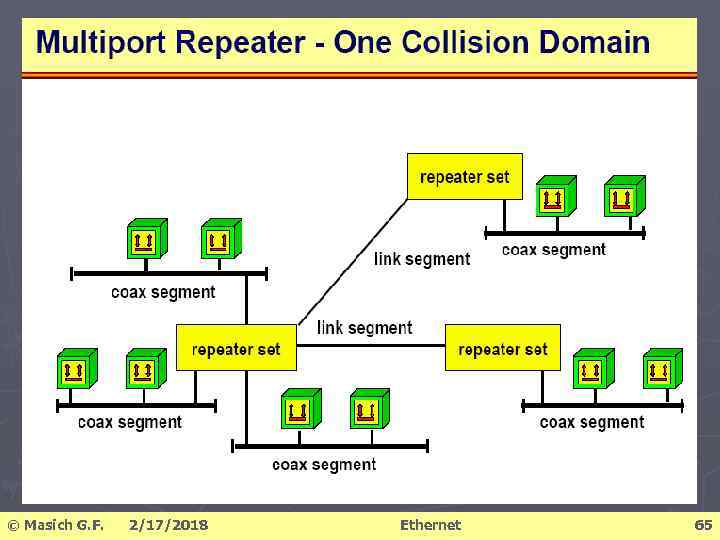 Multiport Repeater - One Collision Domain

repeater set

coax segment

link segment

coax segment

link segment

repeater set

repeater set

coax segment

coax segment

coax segment

© Masich G.F. 2/17/2018 Ethernet 65